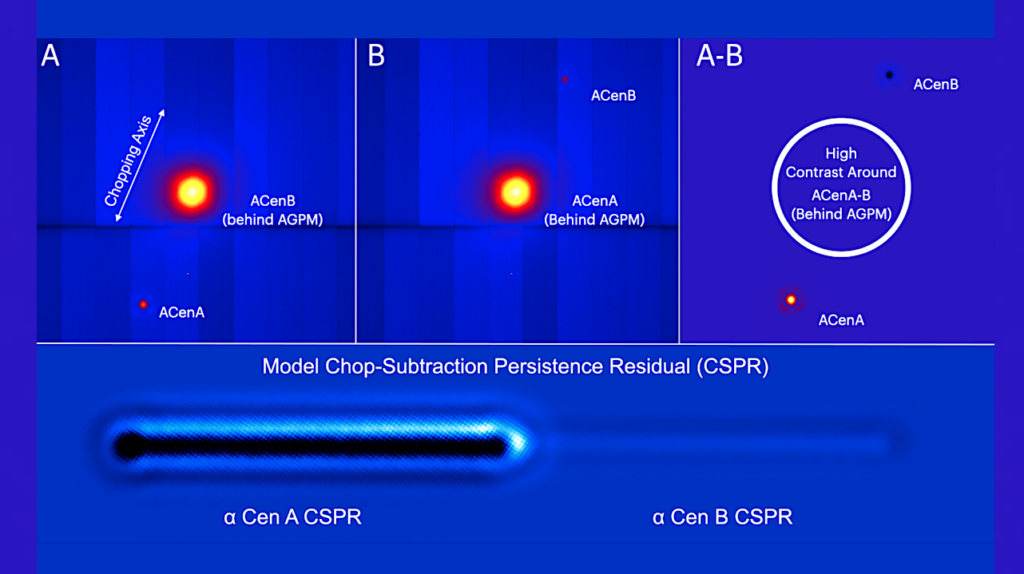 A

Chopping Axis

ACenB
(behind AGPM)

ACenA

B

ACenB

ACenA
(Behind AGPM)

A-B

ACenB

High
Contrast Around
ACenA-B
(Behind AGPM)

ACenA

Model Chop-Subtraction Persistence Residual (CSPR)

α Cen A CSPR

α Cen B CSPR